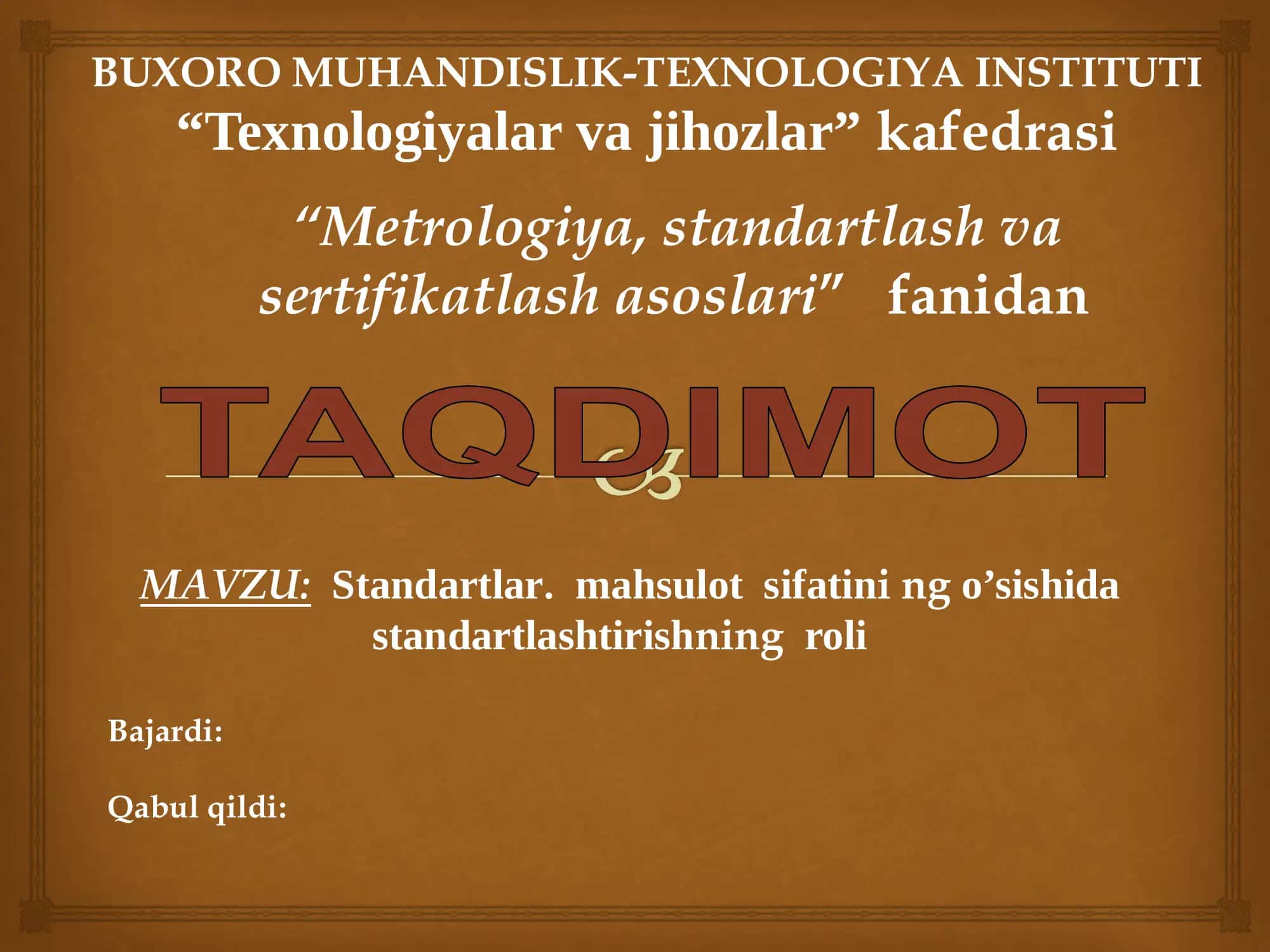 BUXORO MUHANDISLIK-TEXNOLOGIYA INSTITUTI
“Texnologiyalar va jihozlar” kafedrasi

“Metrologiya, standartlash va sertifikatlash asoslari" fanidan

TAQDIMOT

MAVZU: Standartlar. mahsulot sifatini ng o’sishida standartlashtirishning roli

Bajardi:

Qabul qildi: